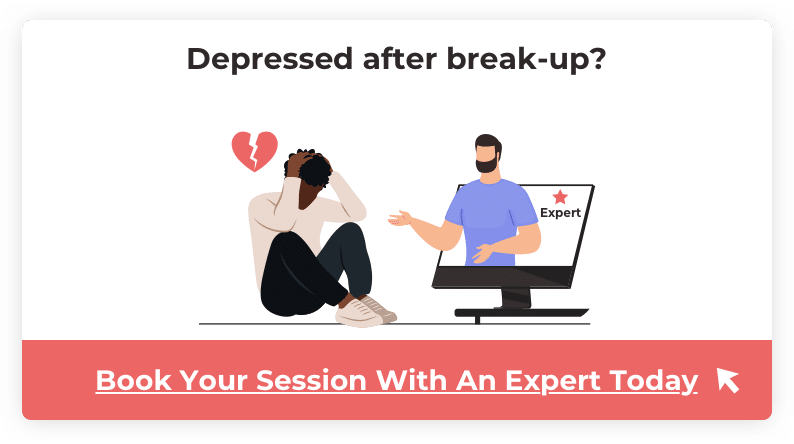 Depressed after break-up?

Expert

Book Your Session With An Expert Today